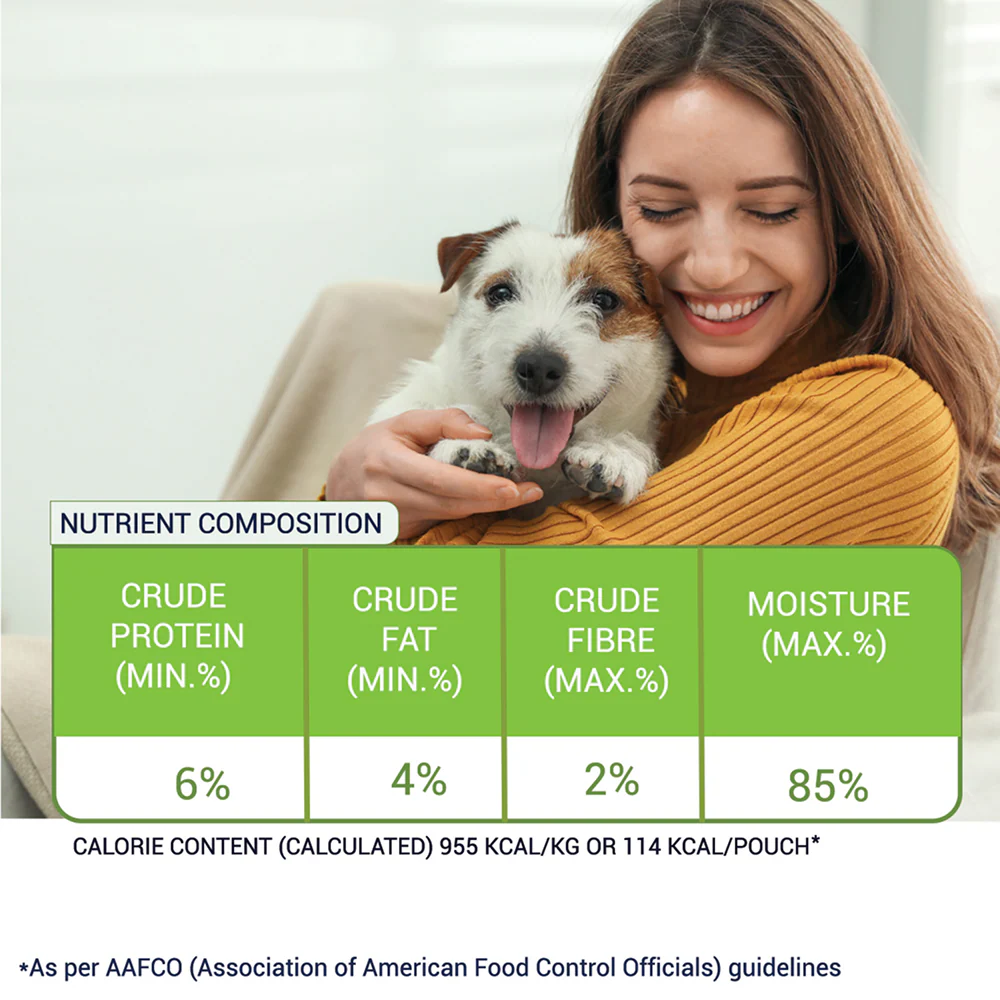 NUTRIENT COMPOSITION

| CRUDE PROTEIN (MIN.%) | CRUDE FAT (MIN.%) | CRUDE FIBRE (MAX.%) | MOISTURE (MAX.%) |
|---|---|---|---|
| 6% | 4% | 2% | 85% |

CALORIE CONTENT (CALCULATED) 955 KCAL/KG OR 114 KCAL/POUCH*

*As per AAFCO (Association of American Food Control Officials) guidelines